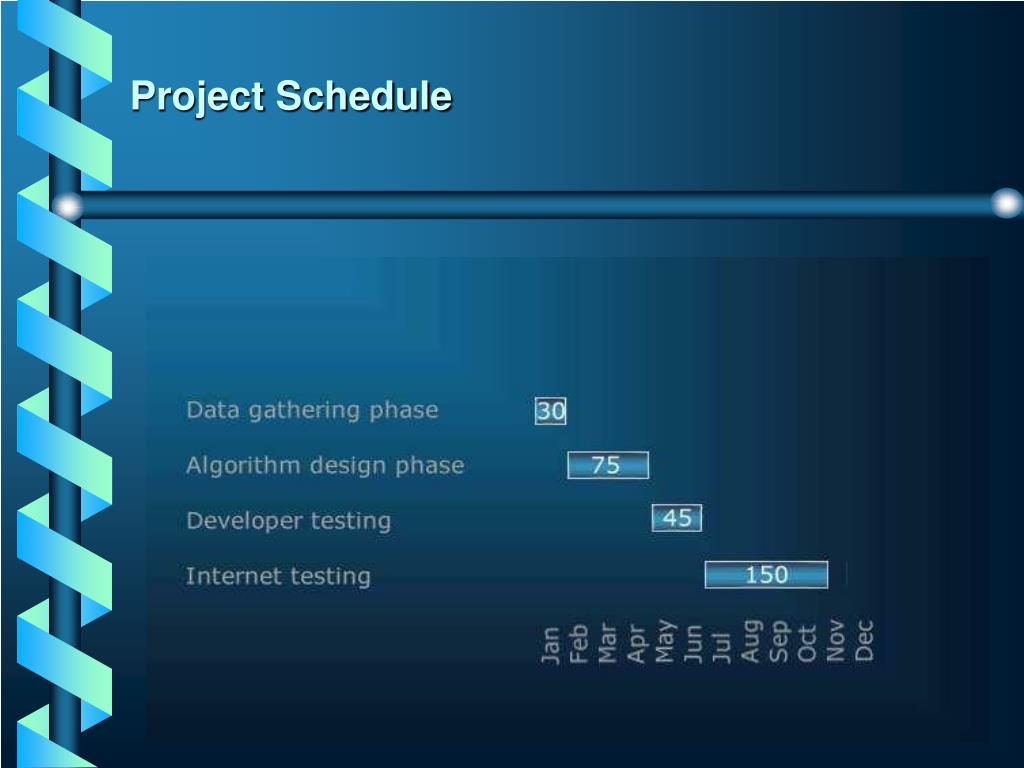 Project Schedule

Data gathering phase 30

Algorithm design phase 75

Developer testing 45

Internet testing 150

Jan Feb Mar Apr May Jun Jul Aug Sep Oct Nov Dec